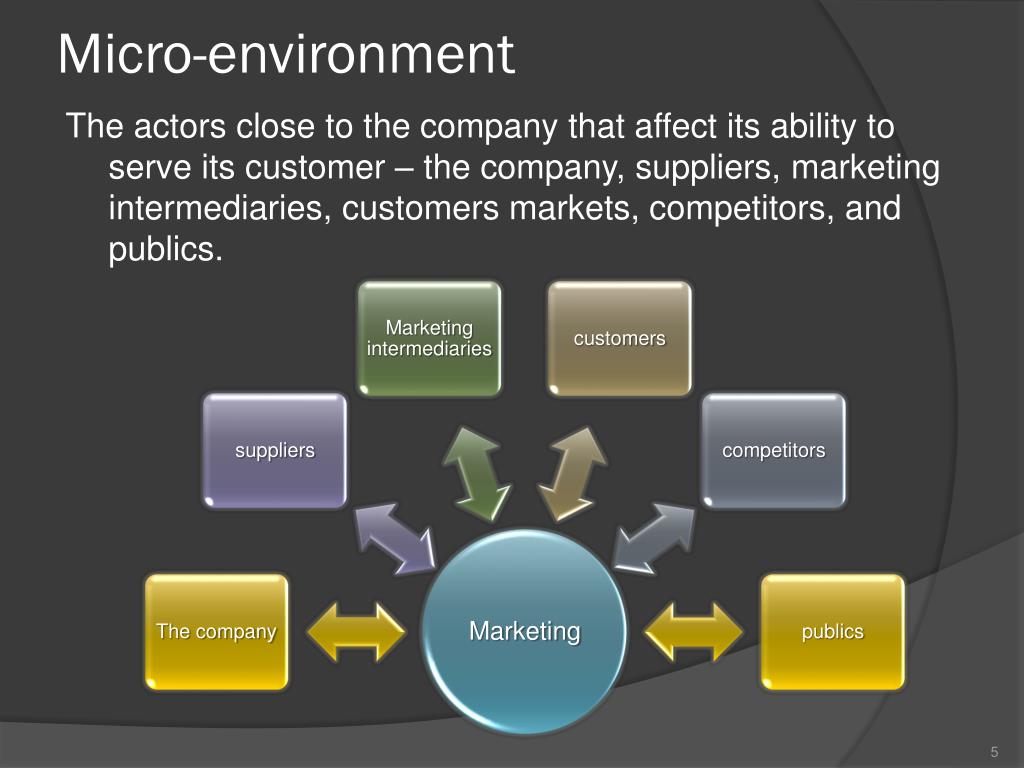 Micro-environment

The actors close to the company that affect its ability to serve its customer – the company, suppliers, marketing intermediaries, customers markets, competitors, and publics.

Marketing intermediaries

customers

suppliers

competitors

The company

Marketing

publics

5